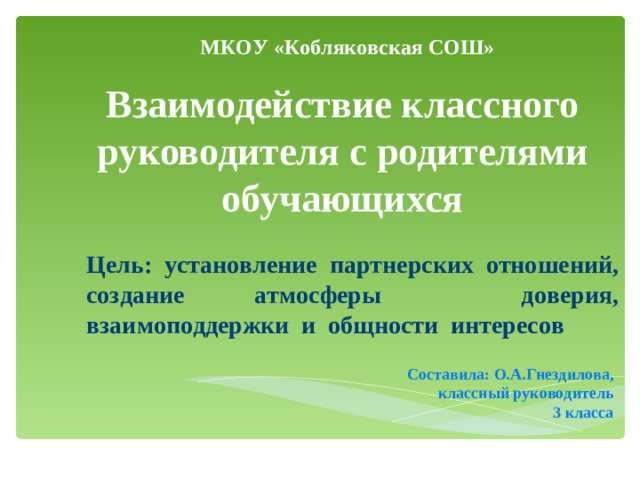 МКОУ «Кобляковская СОШ»

Взаимодействие классного руководителя с родителями обучающихся

Цель: установление партнерских отношений, создание атмосферы доверия, взаимоподдержки и общности интересов

Составила: О.А.Гнездилова, классный руководитель 3 класса